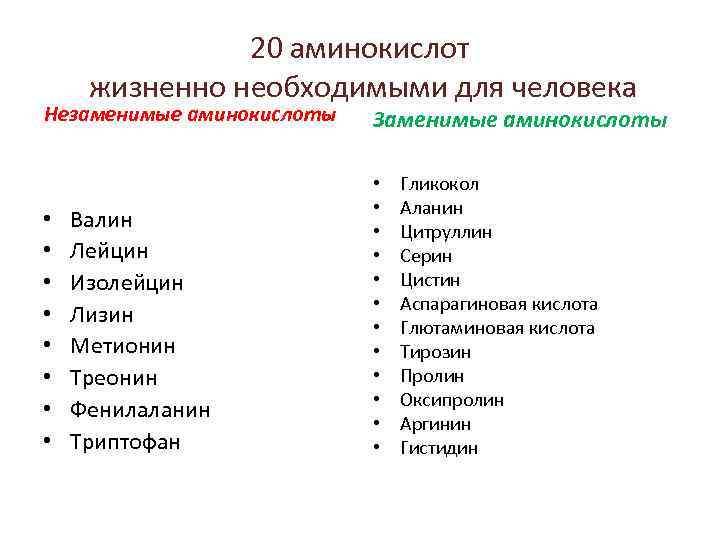 20 аминокислот жизненно необходимыми для человека

Незаменимые аминокислоты

• Валин
• Лейцин
• Изолейцин
• Лизин
• Метионин
• Треонин
• Фенилаланин
• Триптофан

Заменимые аминокислоты

• Гликокол
• Аланин
• Цитруллин
• Серин
• Цистин
• Аспарагиновая кислота
• Глютаминовая кислота
• Тирозин
• Пролин
• Оксипролин
• Аргинин
• Гистидин